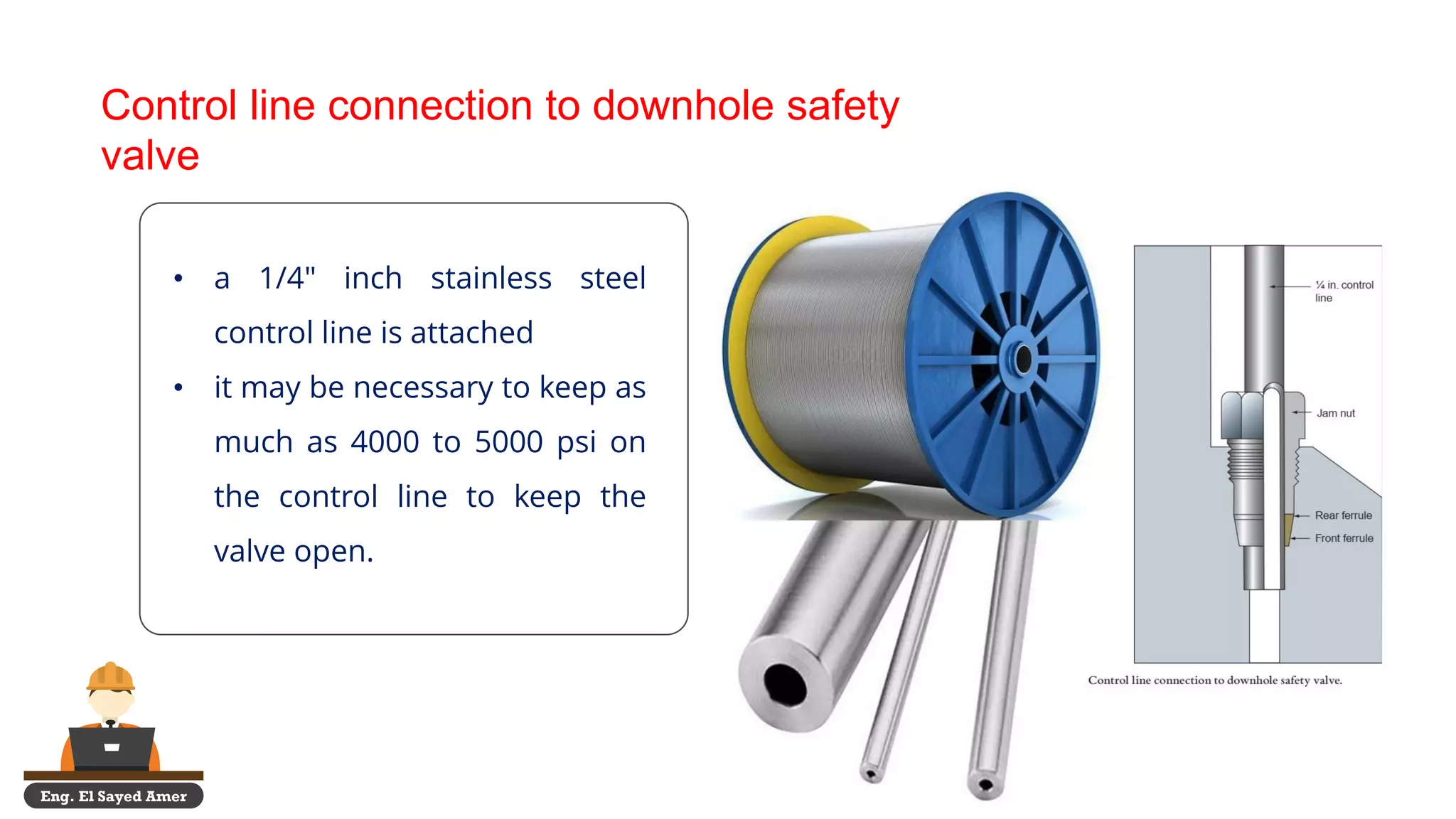 Control line connection to downhole safety valve

• a 1/4" inch stainless steel control line is attached
• it may be necessary to keep as much as 4000 to 5000 psi on the control line to keep the valve open.

¼ in. control line

Jam nut

Rear ferrule

Front ferrule

Control line connection to downhole safety valve.

Eng. El Sayed Amer